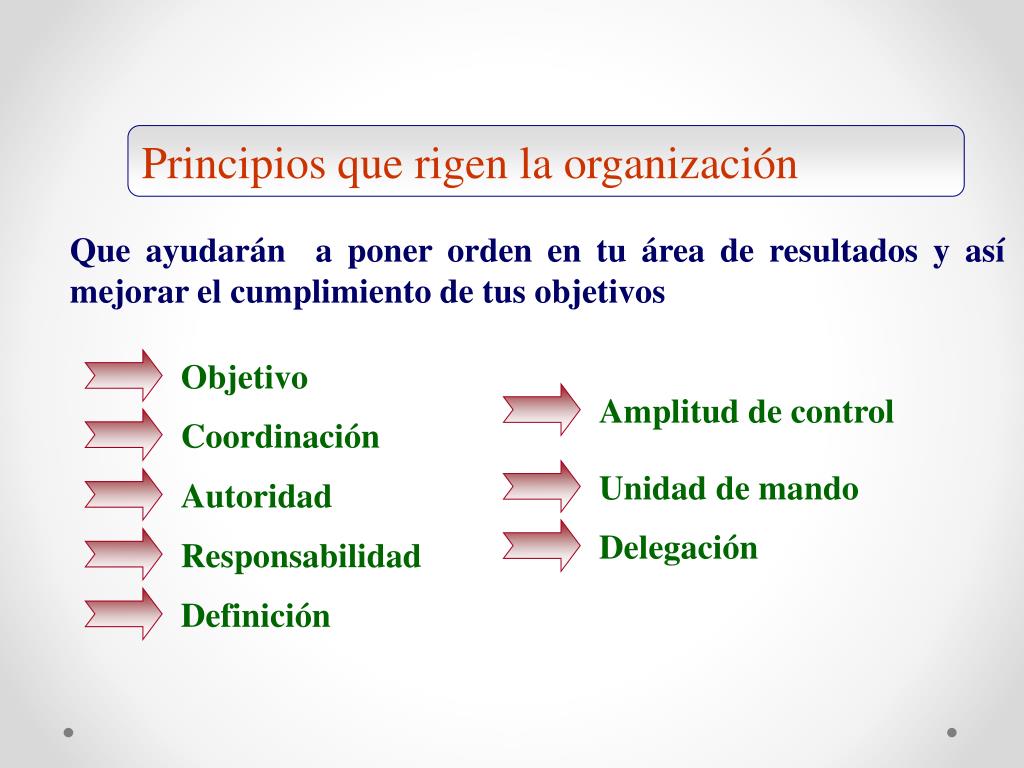 Principios que rigen la organización

Que ayudarán a poner orden en tu área de resultados y así mejorar el cumplimiento de tus objetivos

Objetivo
Coordinación
Autoridad
Responsabilidad
Definición

Amplitud de control
Unidad de mando
Delegación